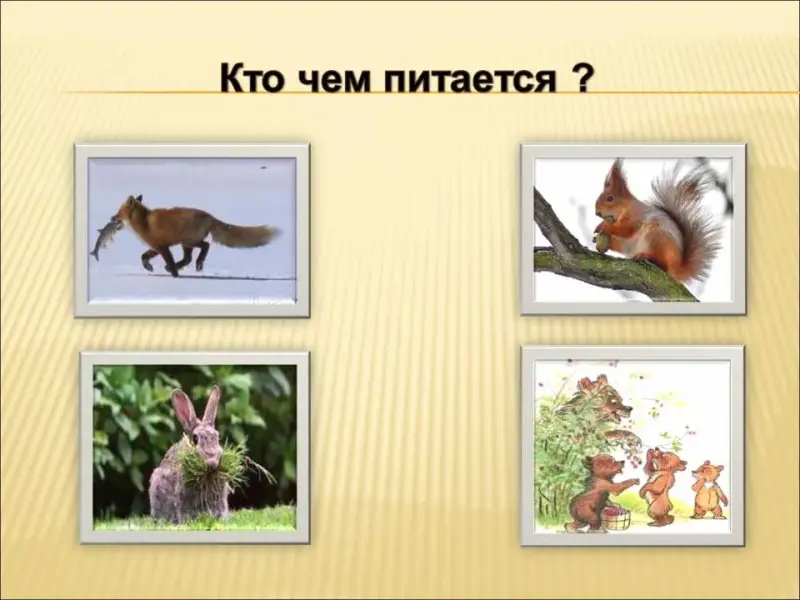 Кто чем питается ?